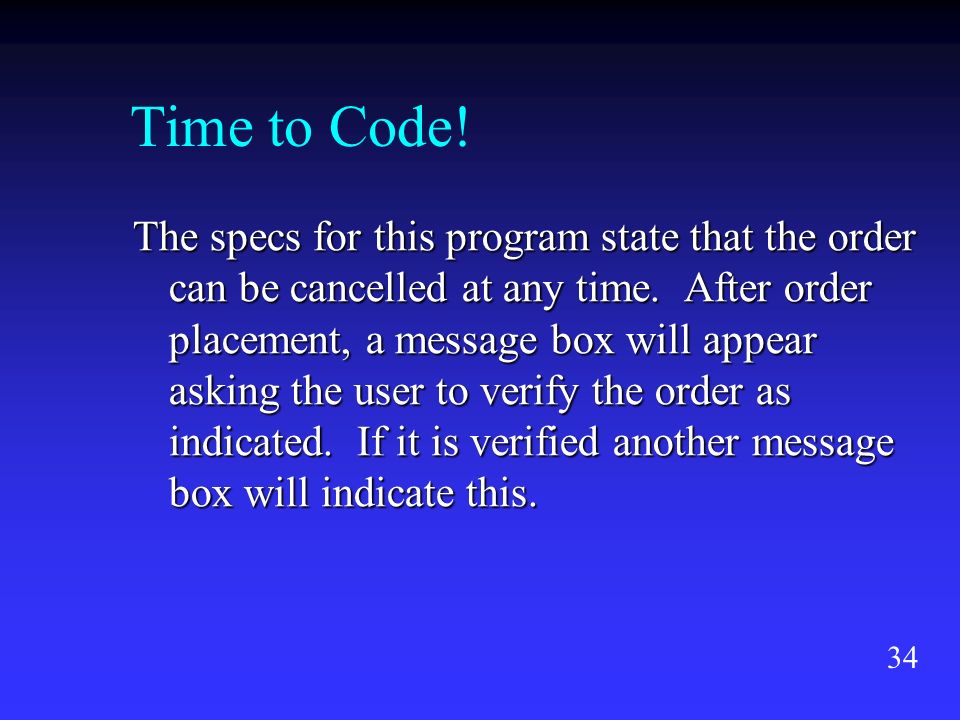 Time to Code!

The specs for this program state that the order can be cancelled at any time. After order placement, a message box will appear asking the user to verify the order as indicated. If it is verified another message box will indicate this.

34